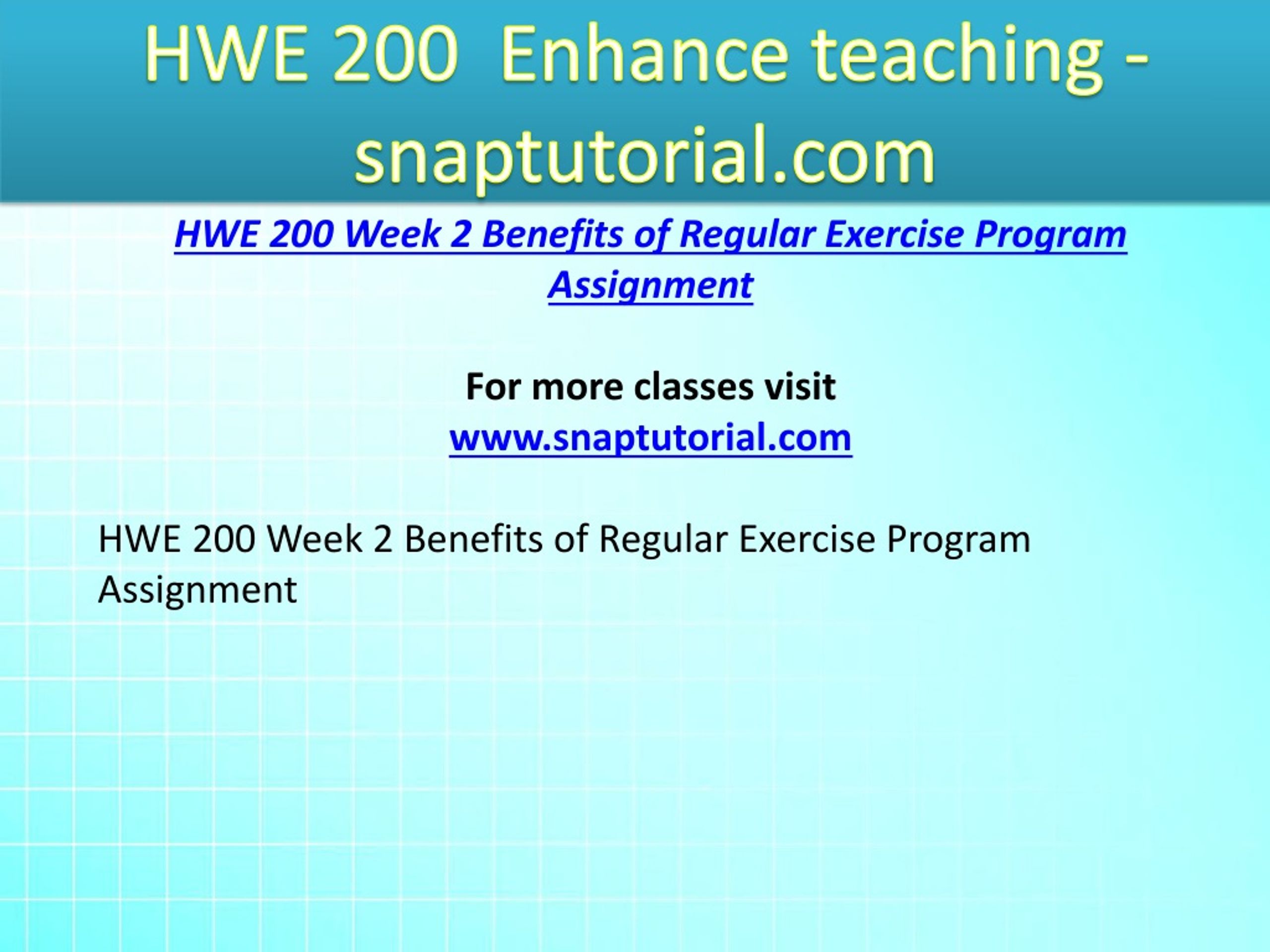 HWE 200 Enhance teaching - snaptutorial.com

HWE 200 Week 2 Benefits of Regular Exercise Program Assignment

For more classes visit
www.snaptutorial.com

HWE 200 Week 2 Benefits of Regular Exercise Program Assignment